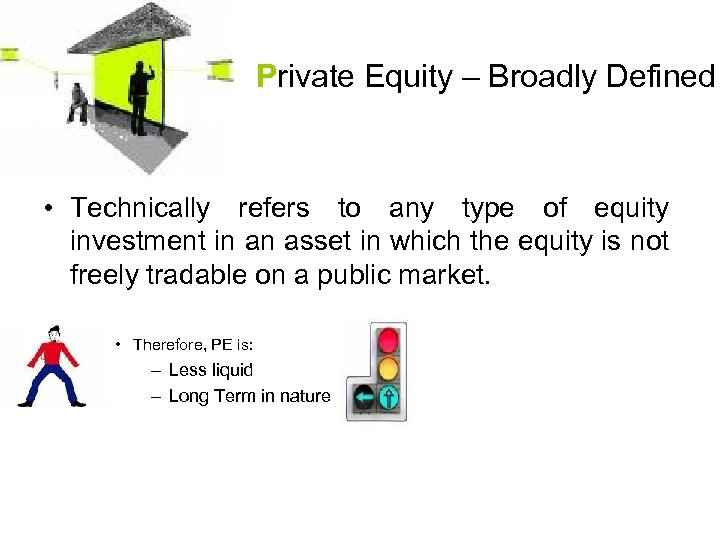 Private Equity – Broadly Defined

• Technically refers to any type of equity investment in an asset in which the equity is not freely tradable on a public market.

• Therefore, PE is:
– Less liquid
– Long Term in nature